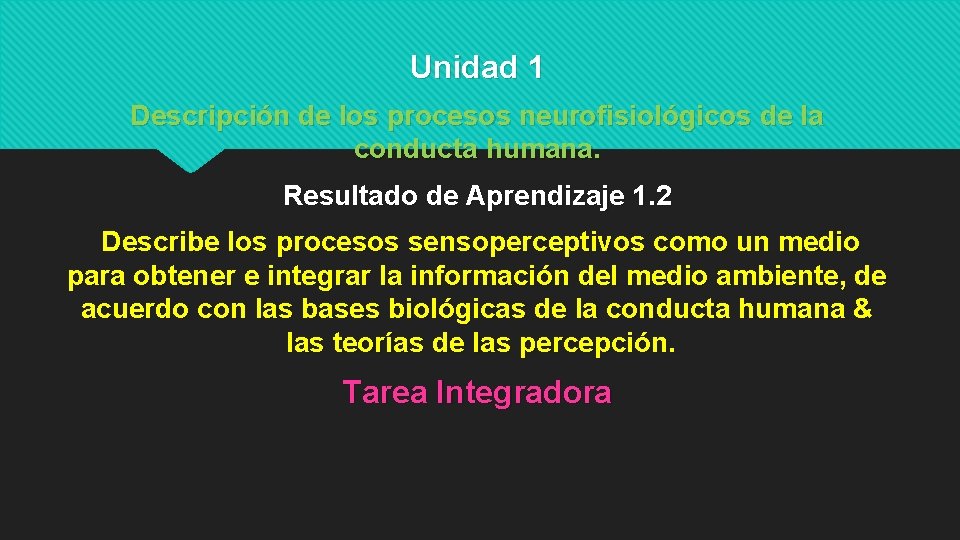 Unidad 1

Descripción de los procesos neurofisiológicos de la conducta humana.

Resultado de Aprendizaje 1.2

Describe los procesos sensoperceptivos como un medio para obtener e integrar la información del medio ambiente, de acuerdo con las bases biológicas de la conducta humana & las teorías de las percepción.

Tarea Integradora